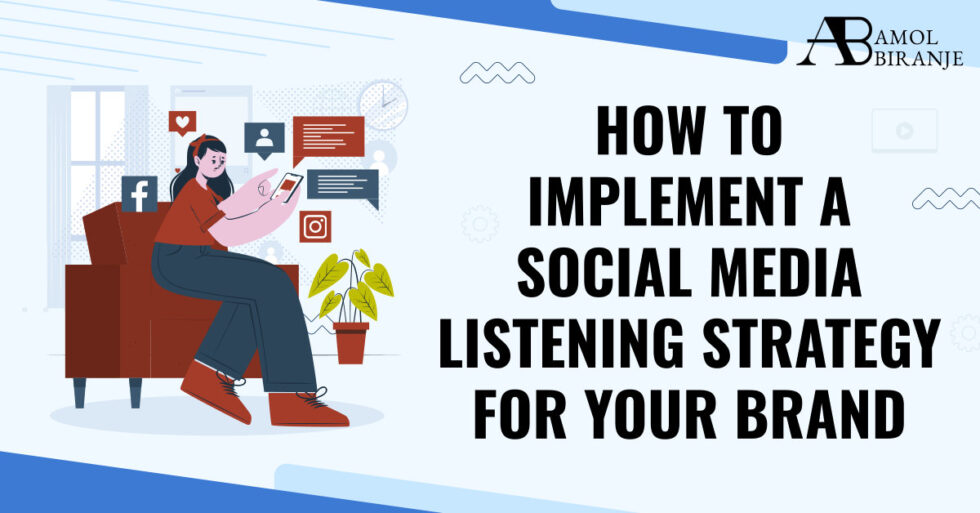 AB AMOL BIRANJE

HOW TO IMPLEMENT A SOCIAL MEDIA LISTENING STRATEGY FOR YOUR BRAND